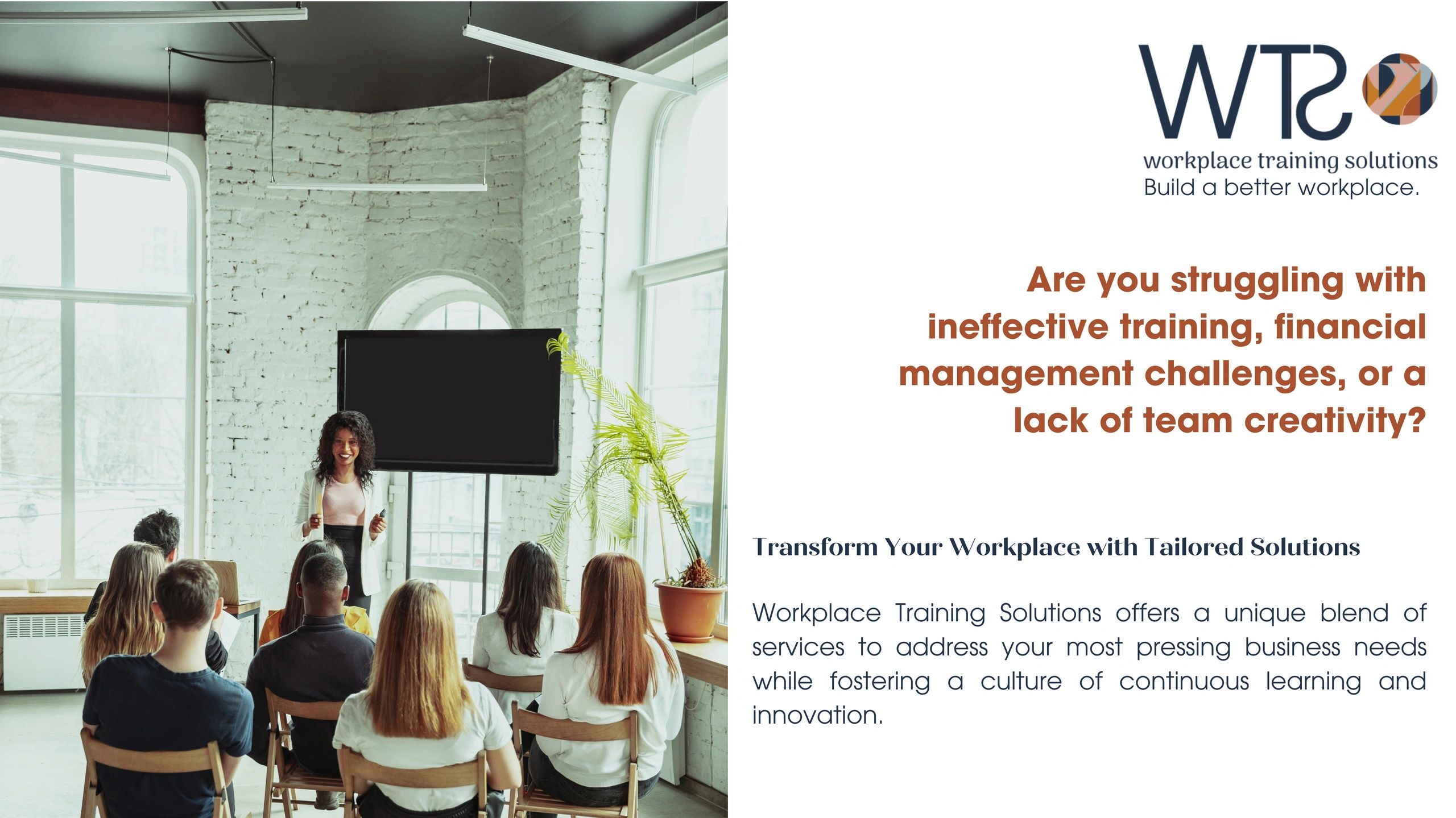 WTS

workplace training solutions
Build a better workplace.

Are you struggling with ineffective training, financial management challenges, or a lack of team creativity?

Transform Your Workplace with Tailored Solutions

Workplace Training Solutions offers a unique blend of services to address your most pressing business needs while fostering a culture of continuous learning and innovation.